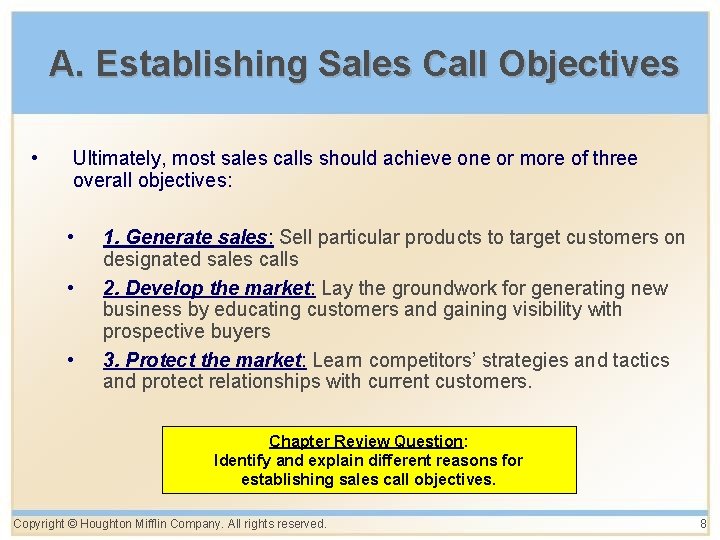 A. Establishing Sales Call Objectives

• Ultimately, most sales calls should achieve one or more of three overall objectives:

• 1. Generate sales: Sell particular products to target customers on designated sales calls
• 2. Develop the market: Lay the groundwork for generating new business by educating customers and gaining visibility with prospective buyers
• 3. Protect the market: Learn competitors' strategies and tactics and protect relationships with current customers.

Chapter Review Question:
Identify and explain different reasons for establishing sales call objectives.

Copyright © Houghton Mifflin Company. All rights reserved. 8